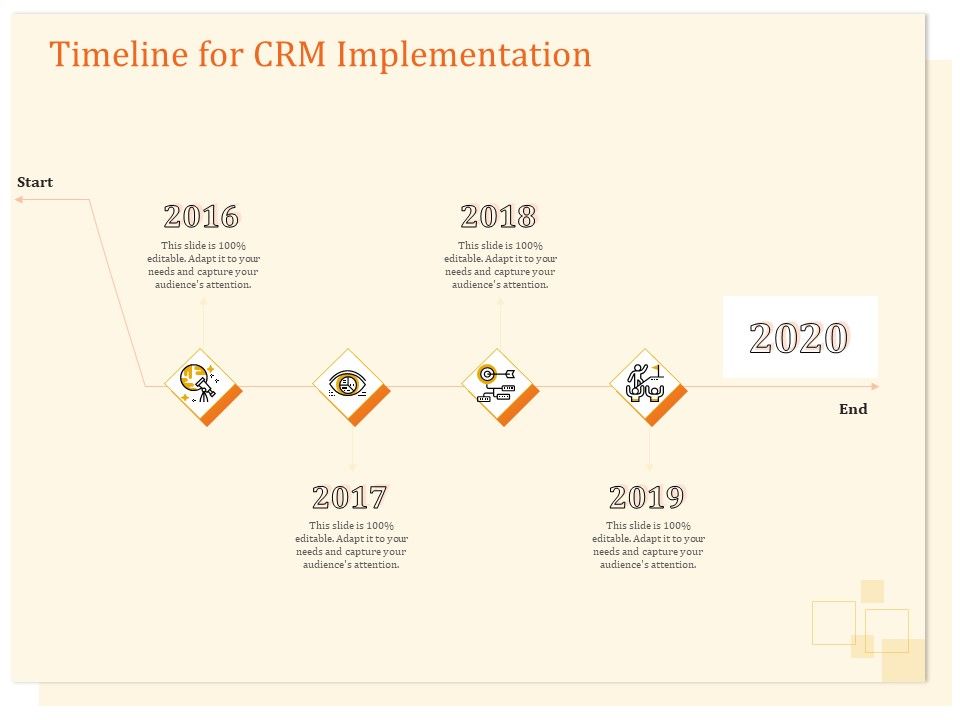 Timeline for CRM Implementation

Start

2016

This slide is 100% editable. Adapt it to your needs and capture your audience's attention.

2018

This slide is 100% editable. Adapt it to your needs and capture your audience's attention.

2020

End

2017

This slide is 100% editable. Adapt it to your needs and capture your audience's attention.

2019

This slide is 100% editable. Adapt it to your needs and capture your audience's attention.